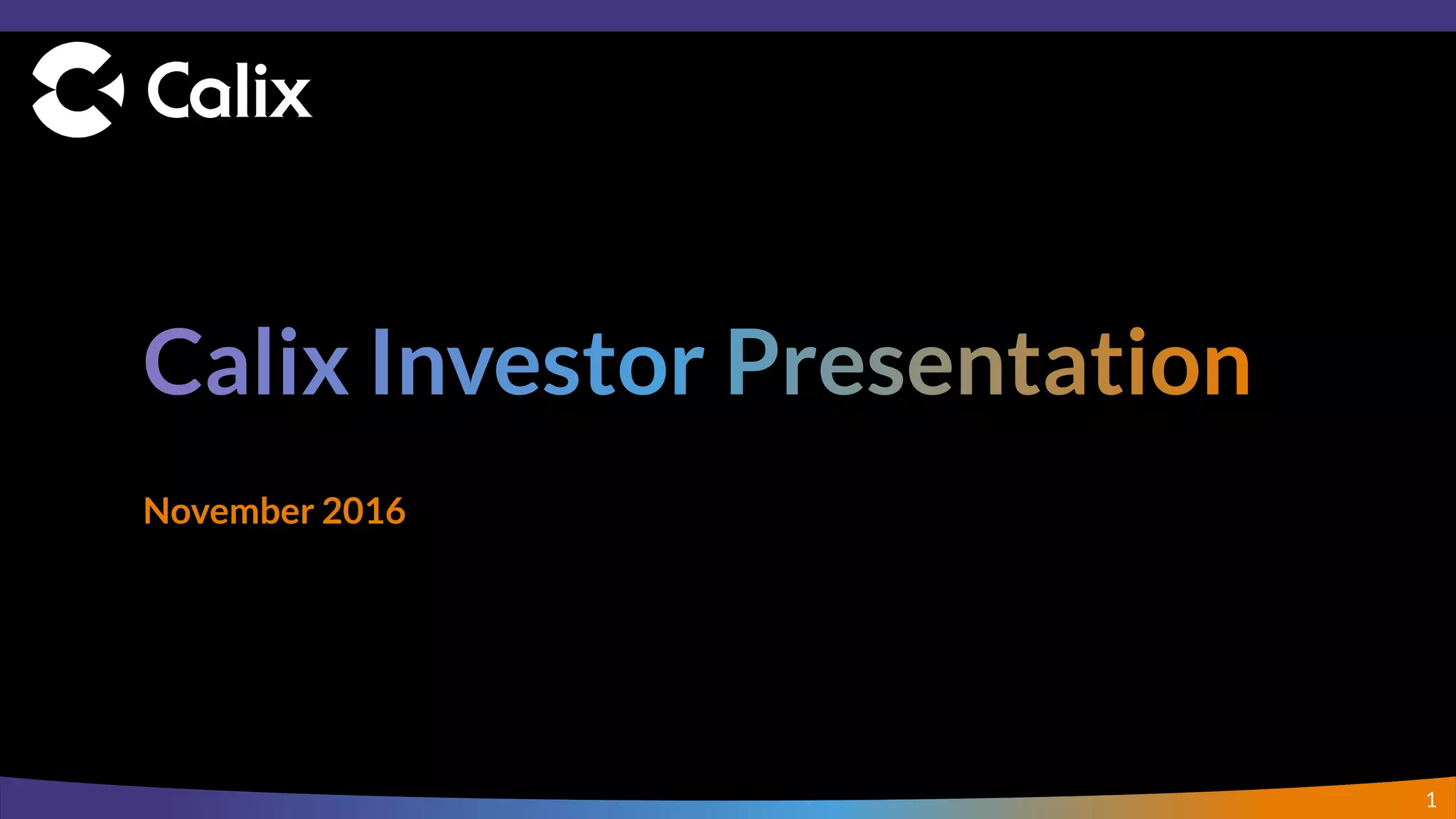 Calix

Calix Investor Presentation

November 2016

1